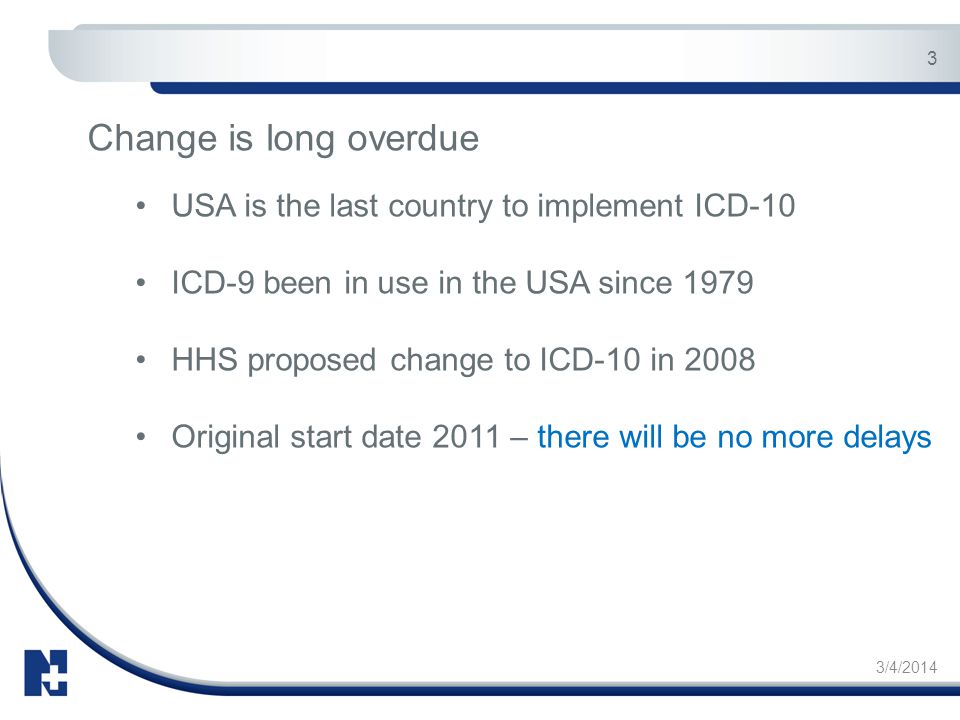 3

Change is long overdue

• USA is the last country to implement ICD-10

• ICD-9 been in use in the USA since 1979

• HHS proposed change to ICD-10 in 2008

• Original start date 2011 – there will be no more delays

3/4/2014